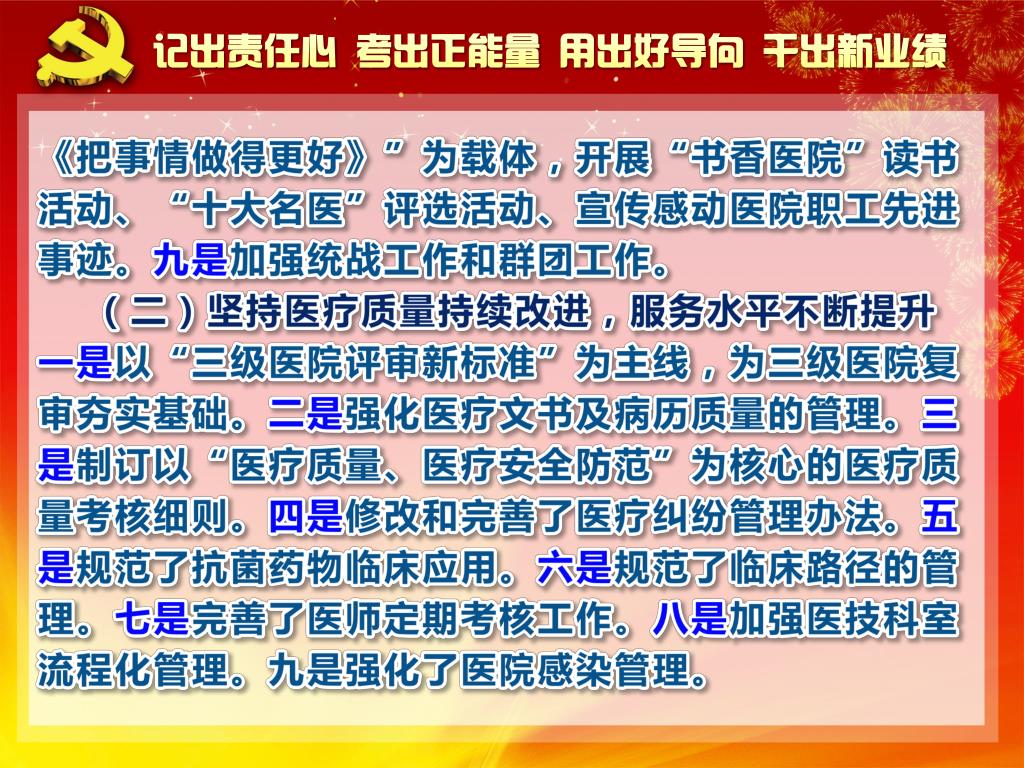 记出责任心 考出正能量 用出好导向 干出新业绩

《把事情做得更好》”为载体，开展“书香医院”读书活动、“十大名医”评选活动、宣传感动医院职工先进事迹。九是加强统战工作和群团工作。

（二）坚持医疗质量持续改进，服务水平不断提升

一是以“三级医院评审新标准”为主线，为三级医院复审夯实基础。二是强化医疗文书及病历质量的管理。三是制订以“医疗质量、医疗安全防范”为核心的医疗质量考核细则。四是修改和完善了医疗纠纷管理办法。五是规范了抗菌药物临床应用。六是规范了临床路径的管理。七是完善了医师定期考核工作。八是加强医技科室流程化管理。九是强化了医院感染管理。